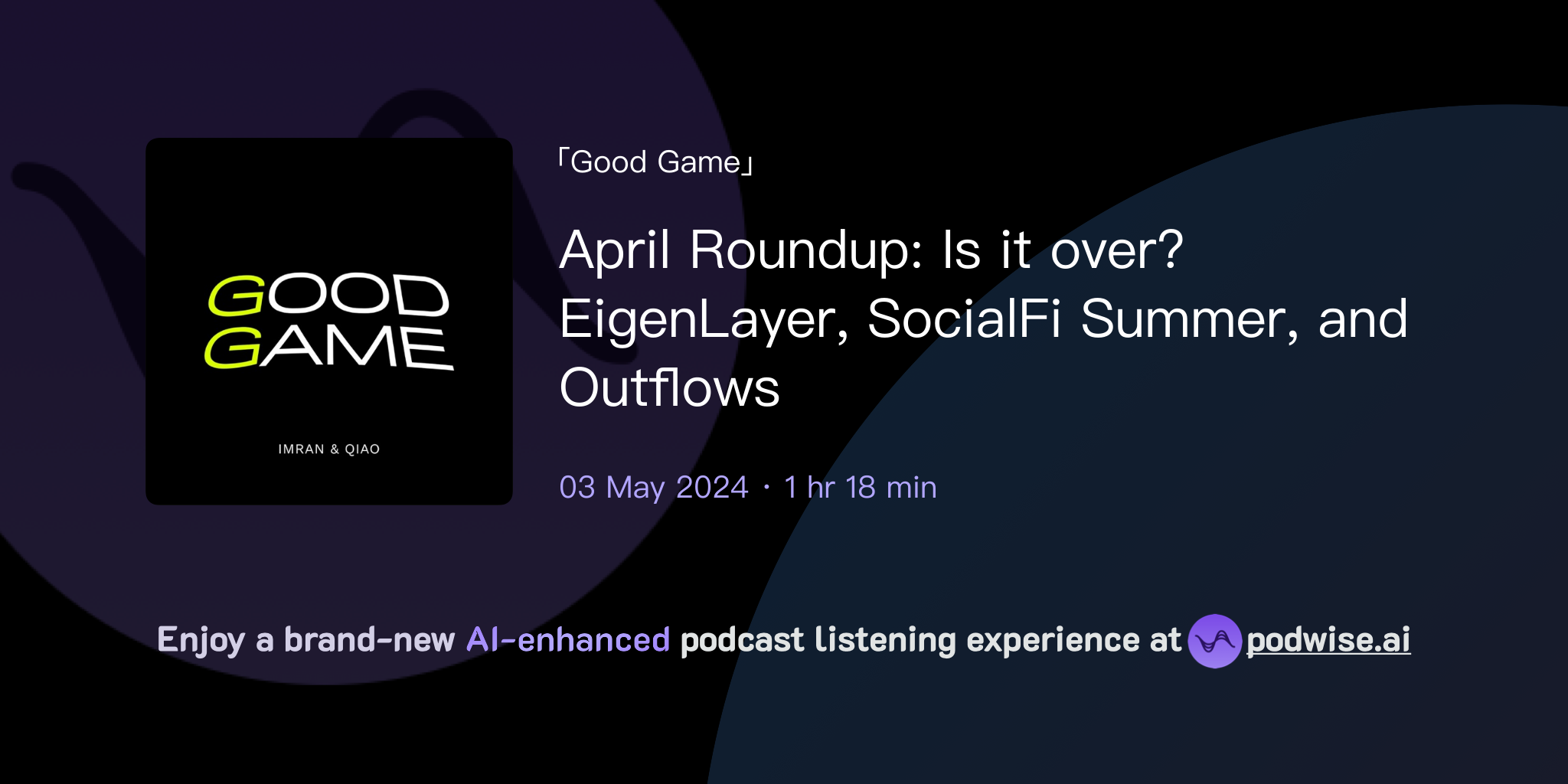 GOOD GAME

IMRAN & QIAO

「Good Game」

April Roundup: Is it over? EigenLayer, SocialFi Summer, and Outflows

03 May 2024 · 1 hr 18 min

Enjoy a brand-new AI-enhanced podcast listening experience at podwise.ai